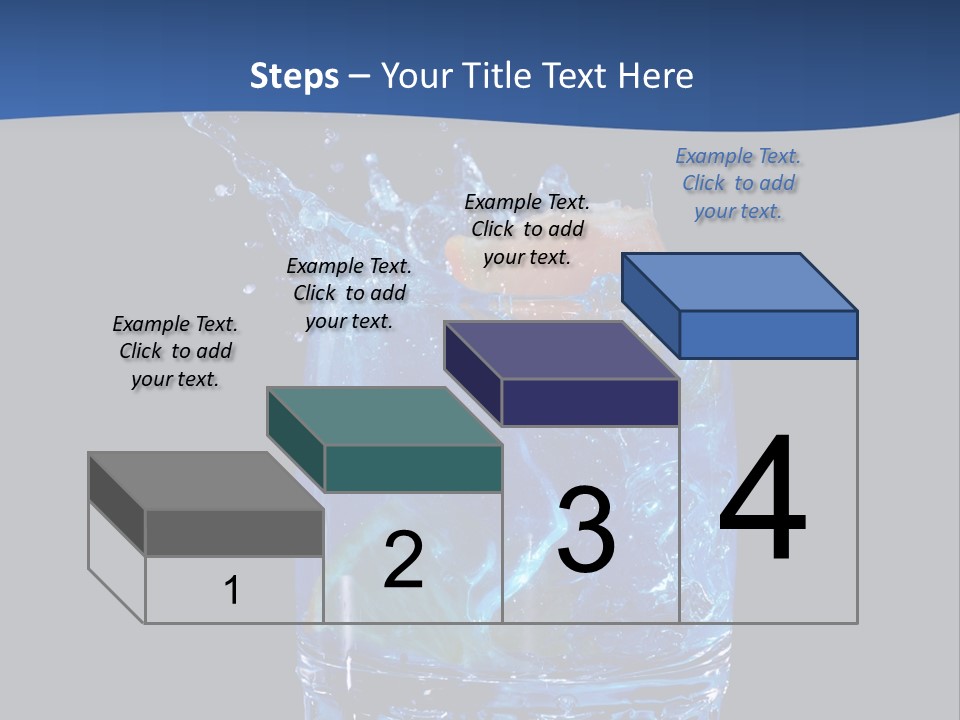 Steps – Your Title Text Here

Example Text. Click to add your text.

Example Text. Click to add your text.

Example Text. Click to add your text.

Example Text. Click to add your text.

1

2

3

4